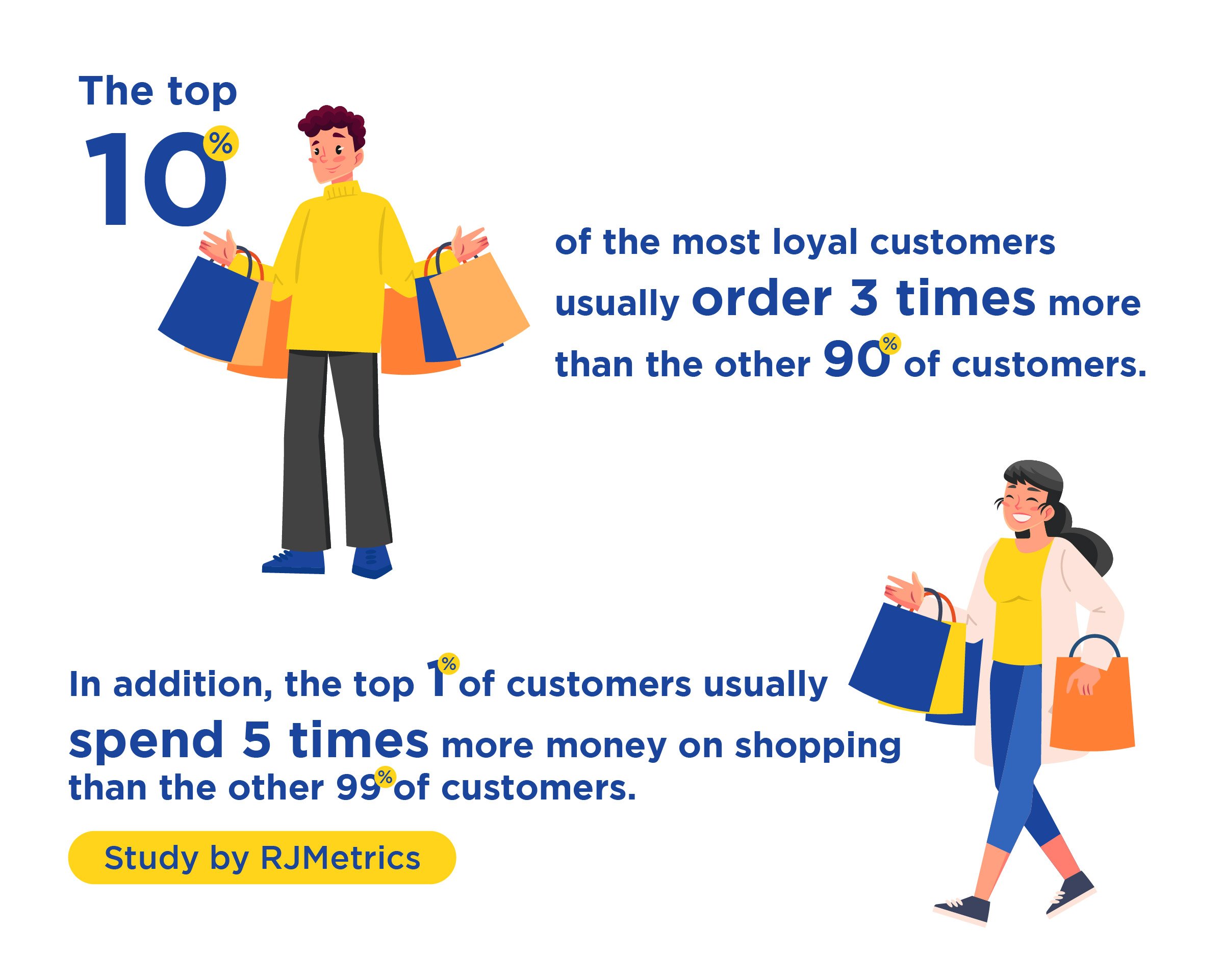 The top

10%

of the most loyal customers usually order 3 times more than the other 90% of customers.

In addition, the top 1% of customers usually spend 5 times more money on shopping than the other 99% of customers.

Study by RJMetrics